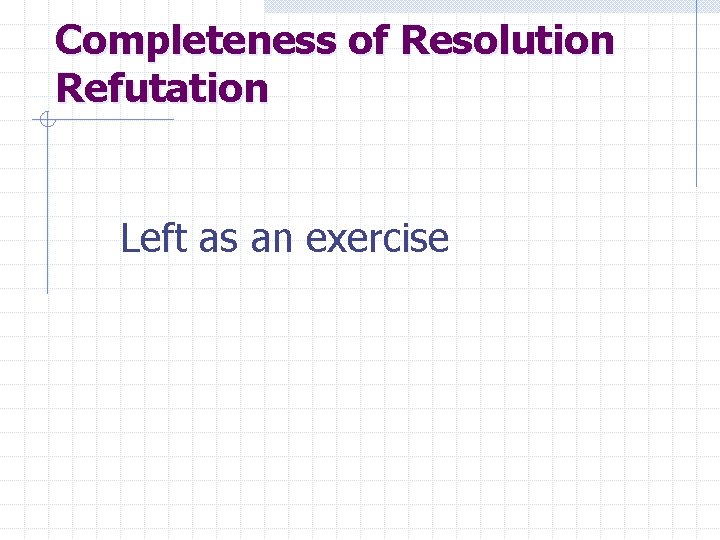 Completeness of Resolution Refutation

Left as an exercise